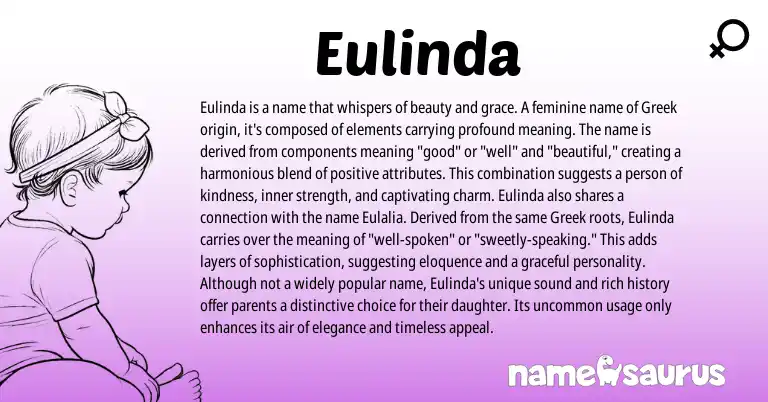 Eulinda

Eulinda is a name that whispers of beauty and grace. A feminine name of Greek origin, it's composed of elements carrying profound meaning. The name is derived from components meaning "good" or "well" and "beautiful," creating a harmonious blend of positive attributes. This combination suggests a person of kindness, inner strength, and captivating charm. Eulinda also shares a connection with the name Eulalia. Derived from the same Greek roots, Eulinda carries over the meaning of "well-spoken" or "sweetly-speaking." This adds layers of sophistication, suggesting eloquence and a graceful personality. Although not a widely popular name, Eulinda's unique sound and rich history offer parents a distinctive choice for their daughter. Its uncommon usage only enhances its air of elegance and timeless appeal.

namesaurus